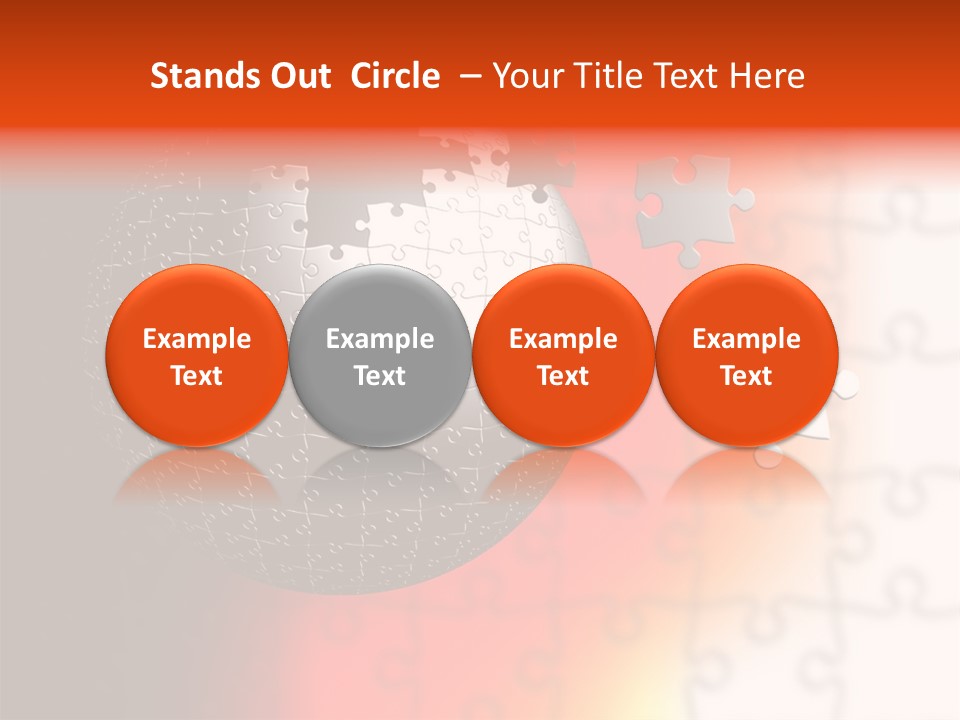 Stands Out Circle – Your Title Text Here

Example Text

Example Text

Example Text

Example Text